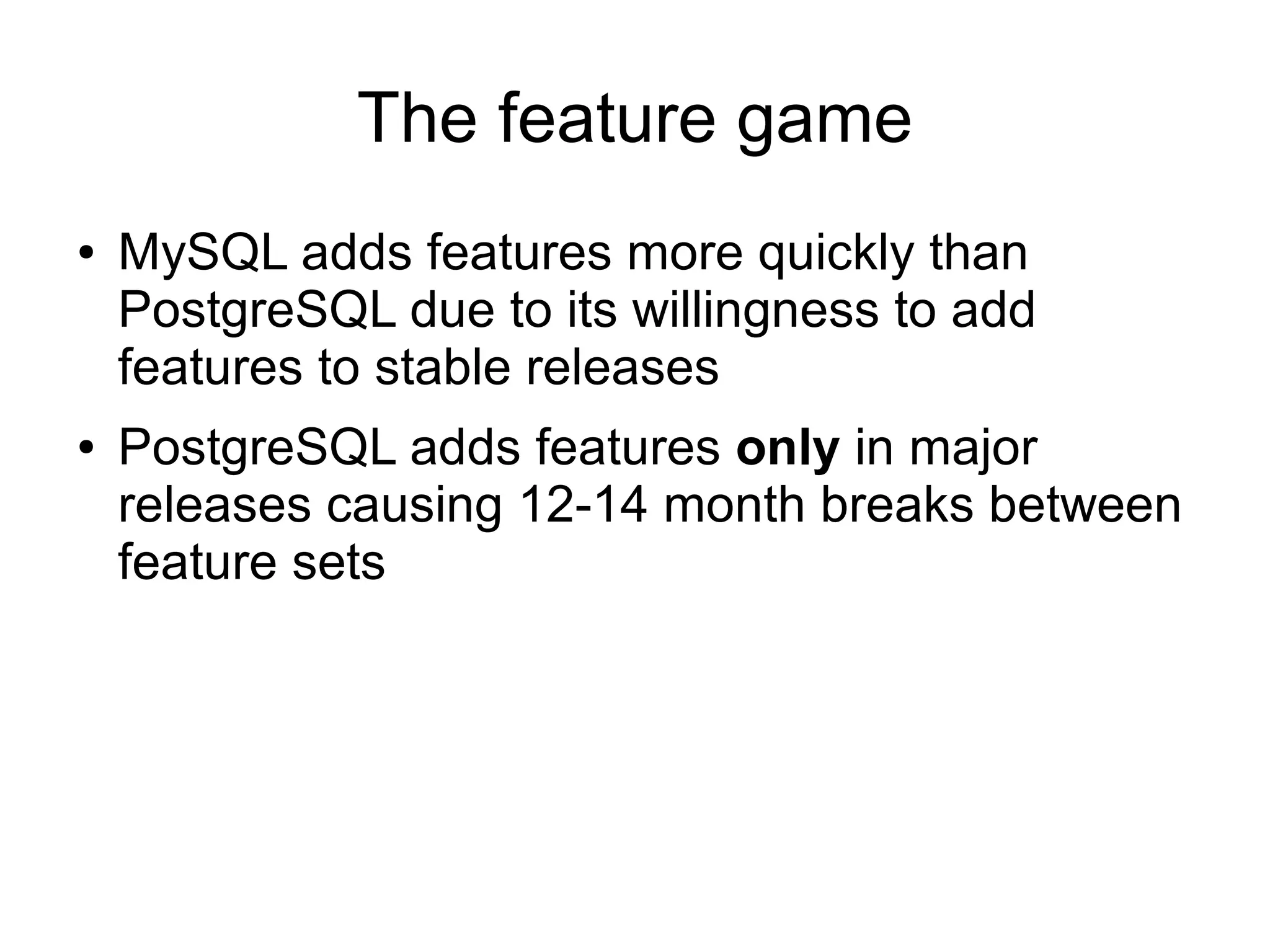 The feature game

• MySQL adds features more quickly than PostgreSQL due to its willingness to add features to stable releases

• PostgreSQL adds features **only** in major releases causing 12-14 month breaks between feature sets